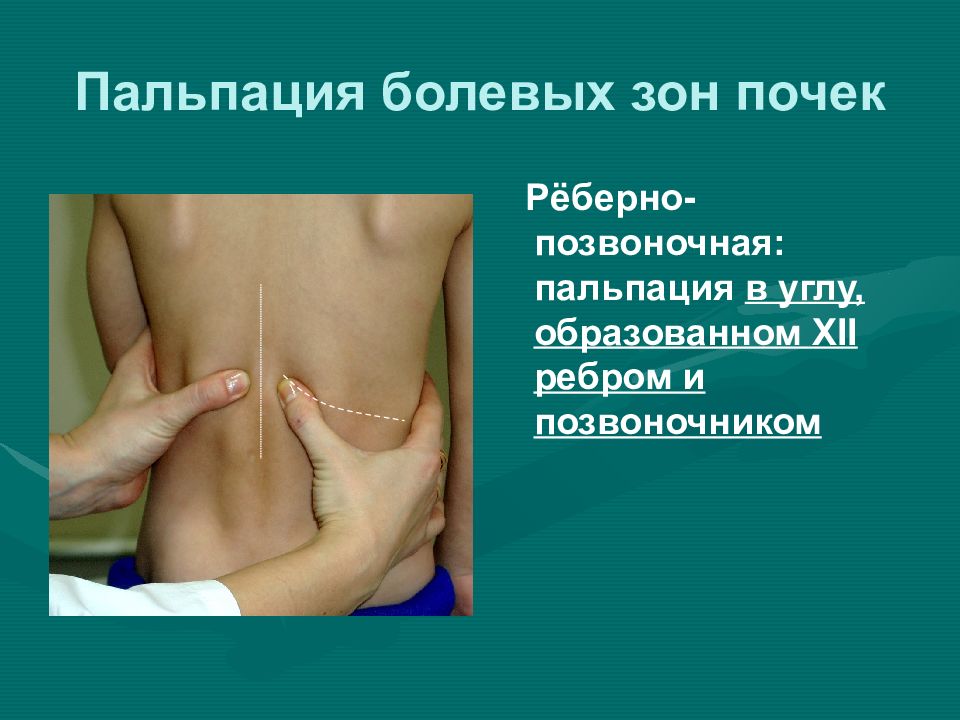 Пальпация болевых зон почек

Рёберно-позвоночная: пальпация в углу, образованном XII ребром и позвоночником